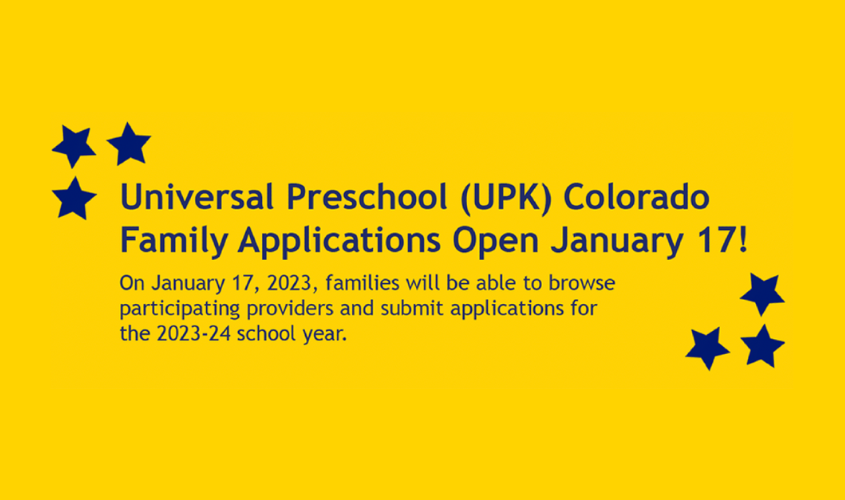 Universal Preschool (UPK) Colorado Family Applications Open January 17!

On January 17, 2023, families will be able to browse participating providers and submit applications for the 2023-24 school year.